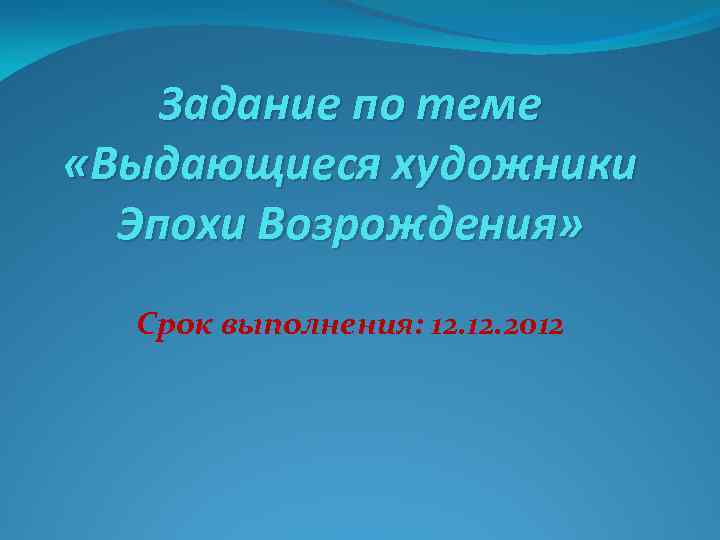 Задание по теме «Выдающиеся художники Эпохи Возрождения»

Срок выполнения: 12.12.2012